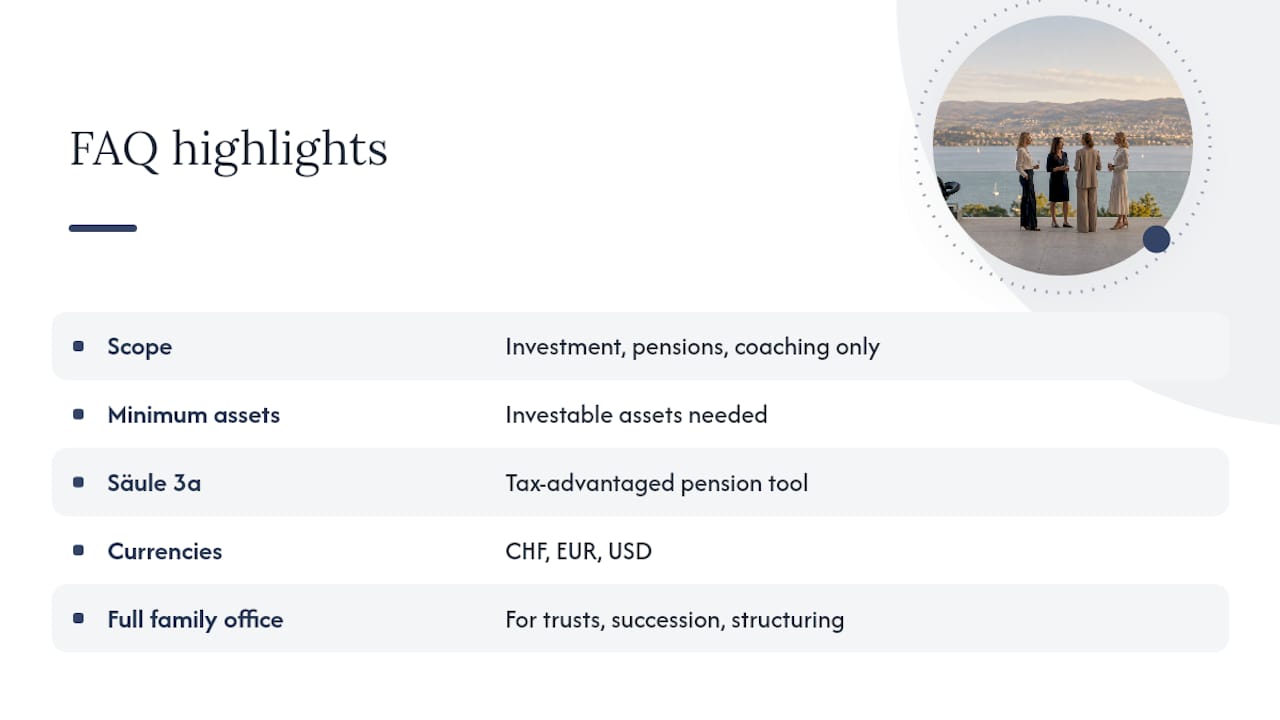 FAQ highlights

| | |
|---|---|
| Scope | Investment, pensions, coaching only |
| Minimum assets | Investable assets needed |
| Säule 3a | Tax-advantaged pension tool |
| Currencies | CHF, EUR, USD |
| Full family office | For trusts, succession, structuring |